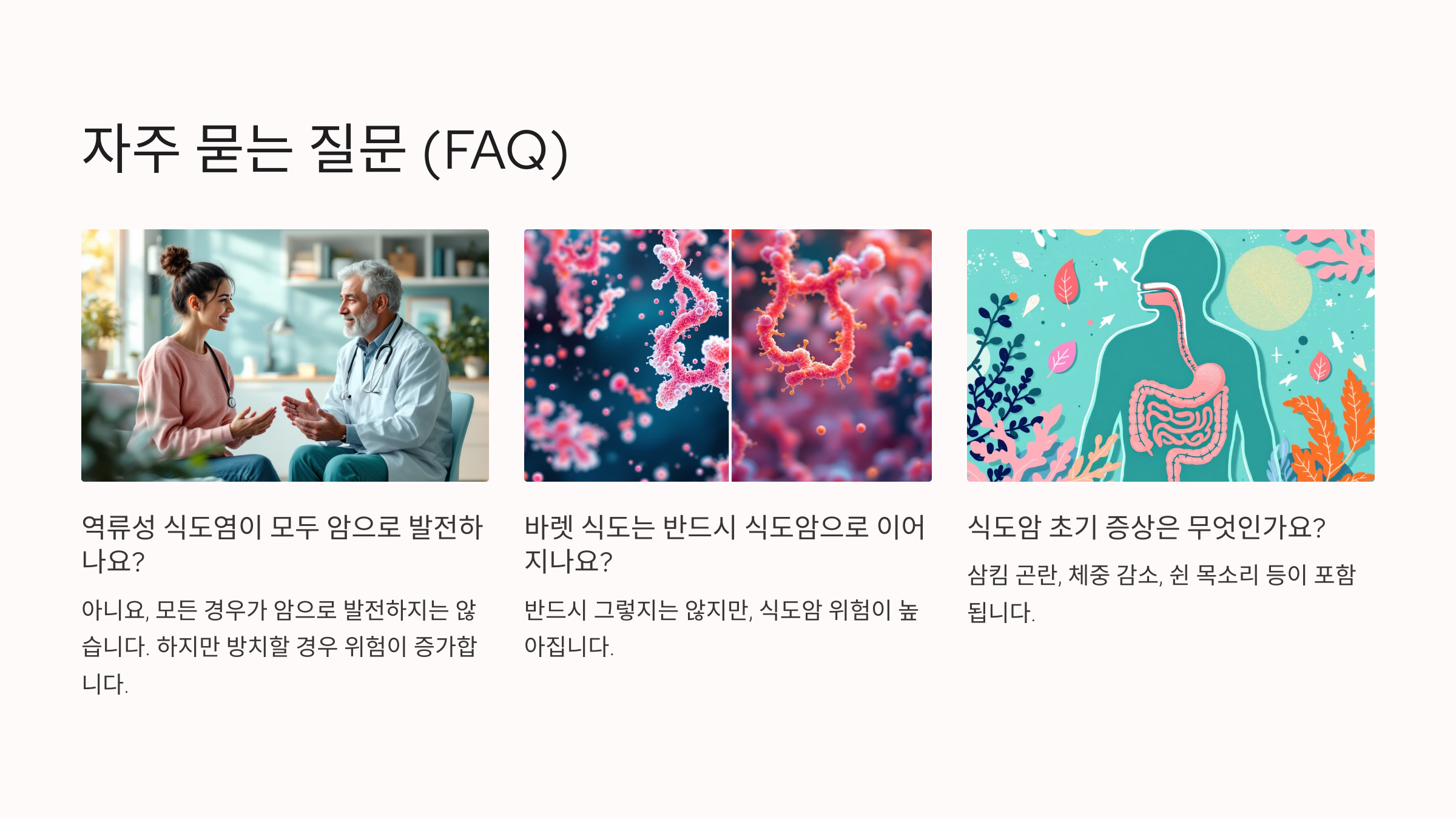 자주 묻는 질문 (FAQ)

역류성 식도염이 모두 암으로 발전하나요?

아니요, 모든 경우가 암으로 발전하지는 않습니다. 하지만 방치할 경우 위험이 증가합니다.

바렛 식도는 반드시 식도암으로 이어지나요?

반드시 그렇지는 않지만, 식도암 위험이 높아집니다.

식도암 초기 증상은 무엇인가요?

삼킴 곤란, 체중 감소, 쉰 목소리 등이 포함됩니다.